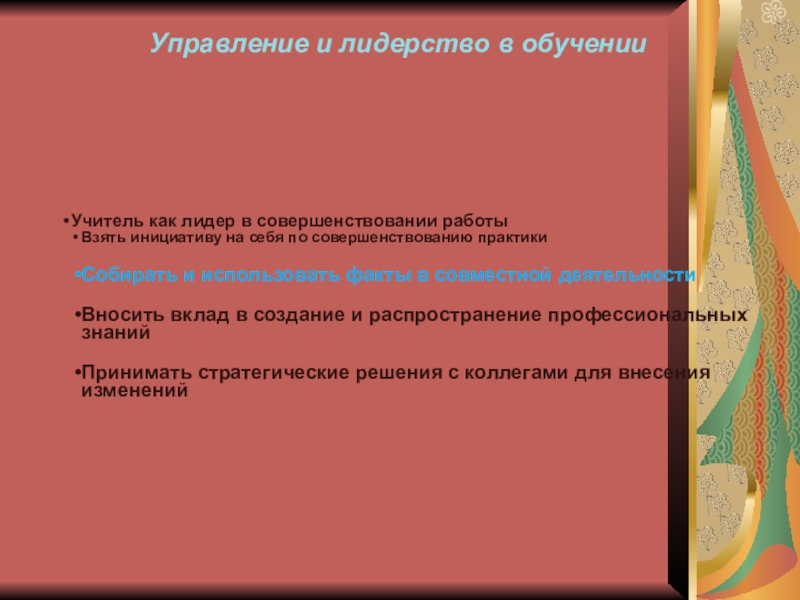 Управление и лидерство в обучении

•Учитель как лидер в совершенствовании работы
• Взять инициативу на себя по совершенствованию практики

•Собирать и использовать факты в совместной деятельности

•Вносить вклад в создание и распространение профессиональных знаний

•Принимать стратегические решения с коллегами для внесения изменений